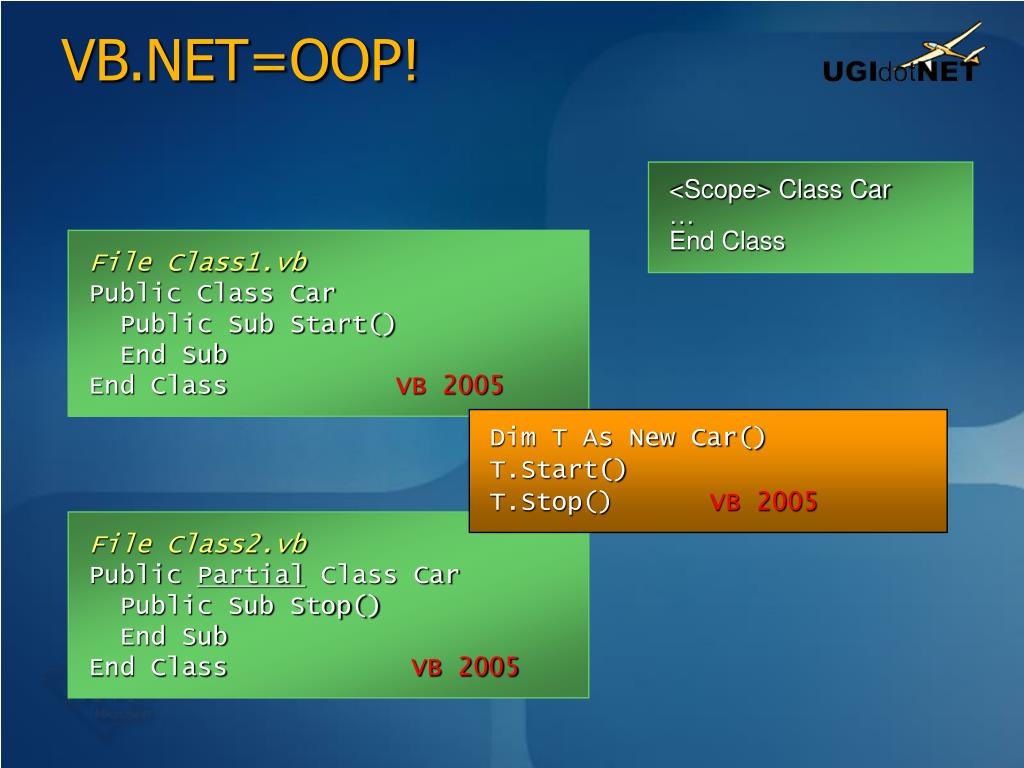 VB.NET=OOP!

UGIdotNET

<Scope> Class Car
…
End Class

File Class1.vb
Public Class Car
  Public Sub Start()
  End Sub
End Class   VB 2005

Dim T As New Car()
T.Start()
T.Stop()   VB 2005

File Class2.vb
Public Partial Class Car
  Public Sub Stop()
  End Sub
End Class   VB 2005